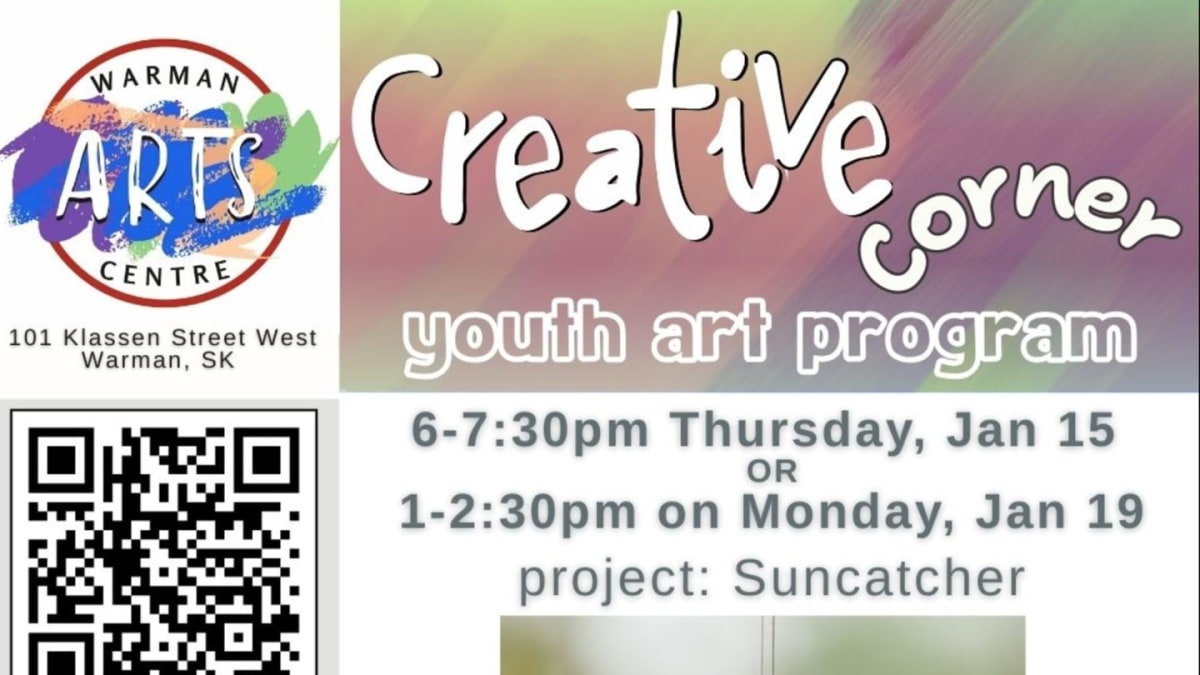 WARMAN
ARTS
CENTRE

101 Klassen Street West
Warman, SK

Creative corner
youth art program

6-7:30pm Thursday, Jan 15
OR
1-2:30pm on Monday, Jan 19
project: Suncatcher